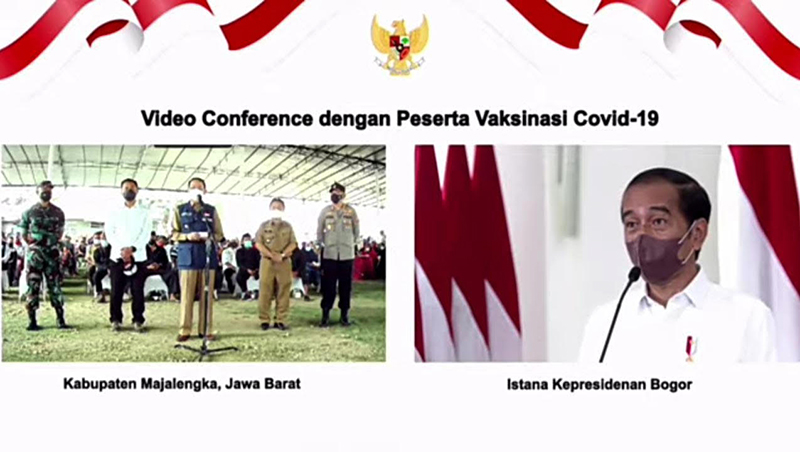 Video Conference dengan Peserta Vaksinasi Covid-19

Kabupaten Majalengka, Jawa Barat

Istana Kepresidenan Bogor